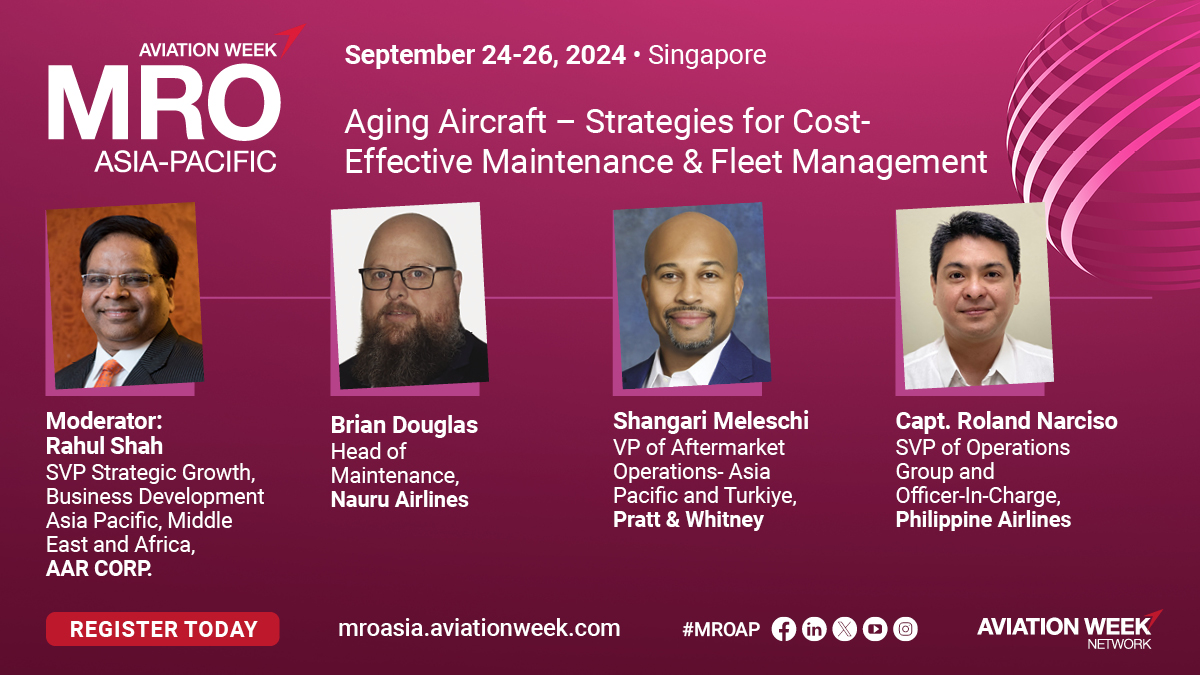 AVIATION WEEK
MRO
ASIA-PACIFIC

September 24-26, 2024 • Singapore

Aging Aircraft – Strategies for Cost-Effective Maintenance & Fleet Management

Moderator:
Rahul Shah
SVP Strategic Growth, Business Development Asia Pacific, Middle East and Africa,
AAR CORP.

Brian Douglas
Head of Maintenance,
Nauru Airlines

Shangari Meleschi
VP of Aftermarket Operations- Asia Pacific and Turkiye,
Pratt & Whitney

Capt. Roland Narciso
SVP of Operations Group and Officer-In-Charge,
Philippine Airlines

REGISTER TODAY

mroasia.aviationweek.com

#MROAP

AVIATION WEEK
NETWORK